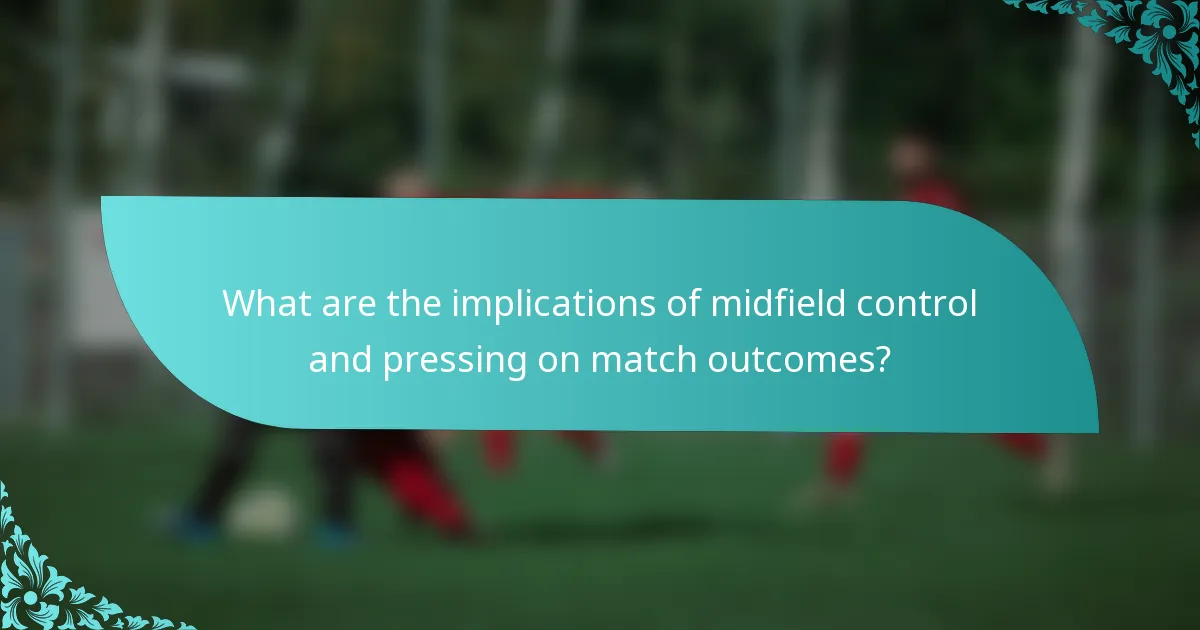 What are the implications of midfield control and pressing on match outcomes?